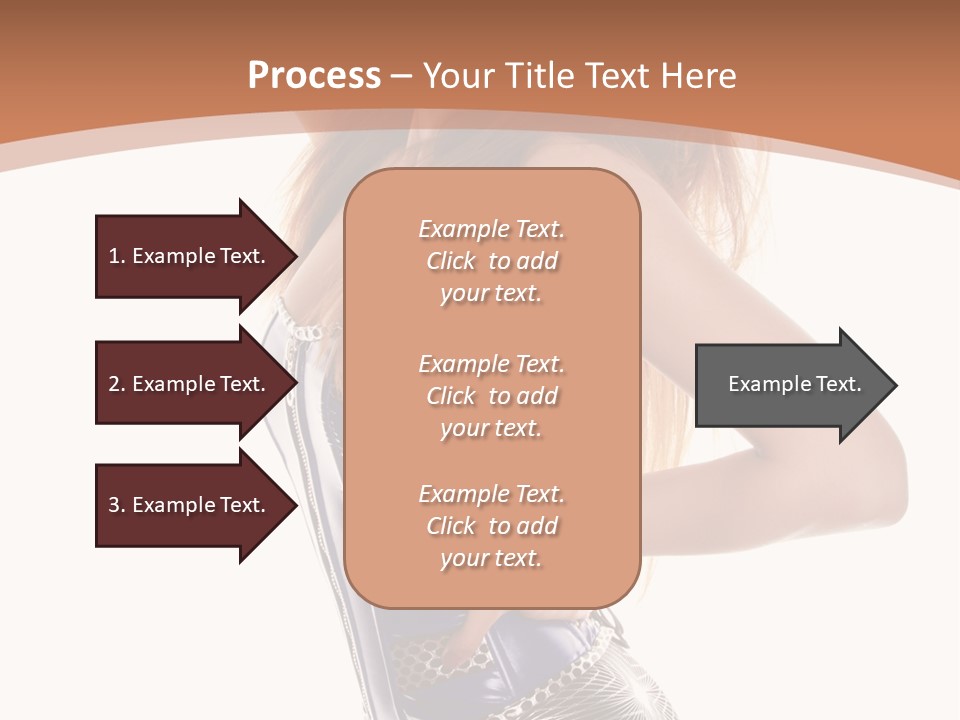 Process – Your Title Text Here

1. Example Text.

2. Example Text.

3. Example Text.

Example Text. Click to add your text.

Example Text. Click to add your text.

Example Text. Click to add your text.

Example Text.